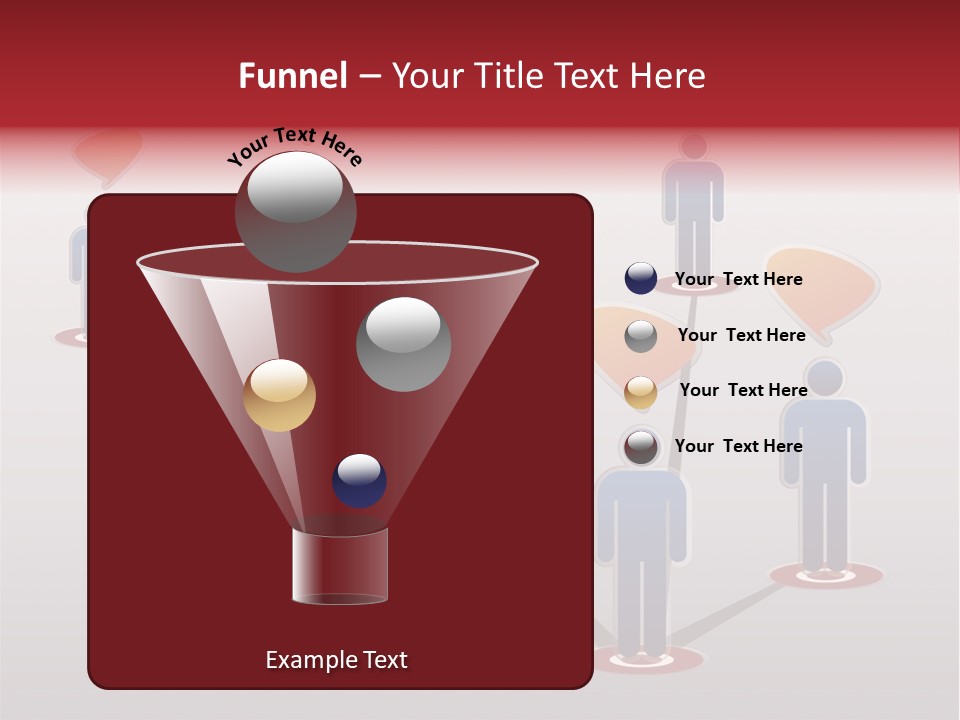 Funnel – Your Title Text Here

Your Text Here

Your Text Here

Your Text Here

Your Text Here

Your Text Here

Example Text